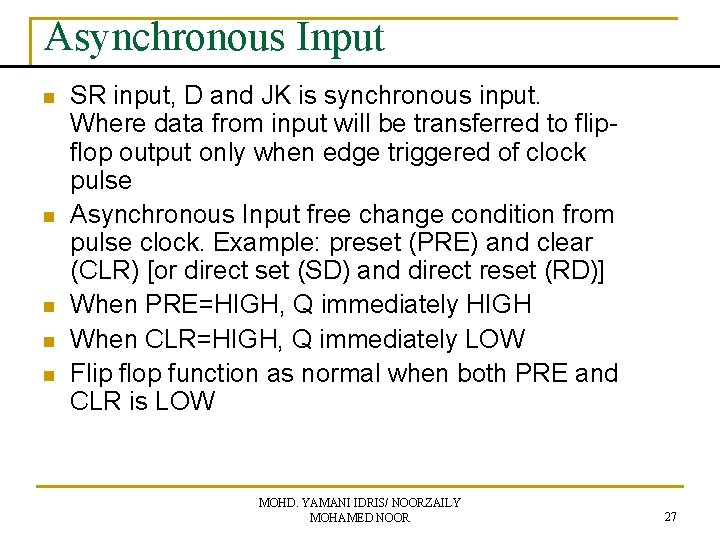 Asynchronous Input

- SR input, D and JK is synchronous input. Where data from input will be transferred to flip-flop output only when edge triggered of clock pulse
- Asynchronous Input free change condition from pulse clock. Example: preset (PRE) and clear (CLR) [or direct set (SD) and direct reset (RD)]
- When PRE=HIGH, Q immediately HIGH
- When CLR=HIGH, Q immediately LOW
- Flip flop function as normal when both PRE and CLR is LOW

MOHD. YAMANI IDRIS/ NOORZAILY MOHAMED NOOR

27